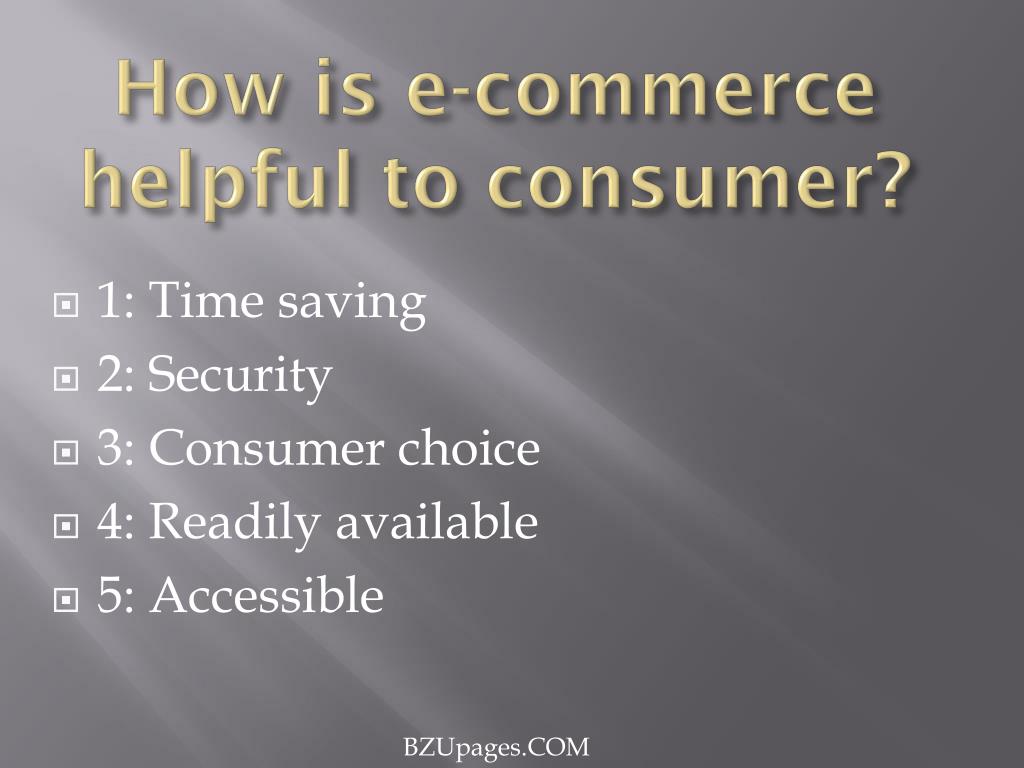 How is e-commerce helpful to consumer?

1: Time saving
2: Security
3: Consumer choice
4: Readily available
5: Accessible

BZUpages.COM